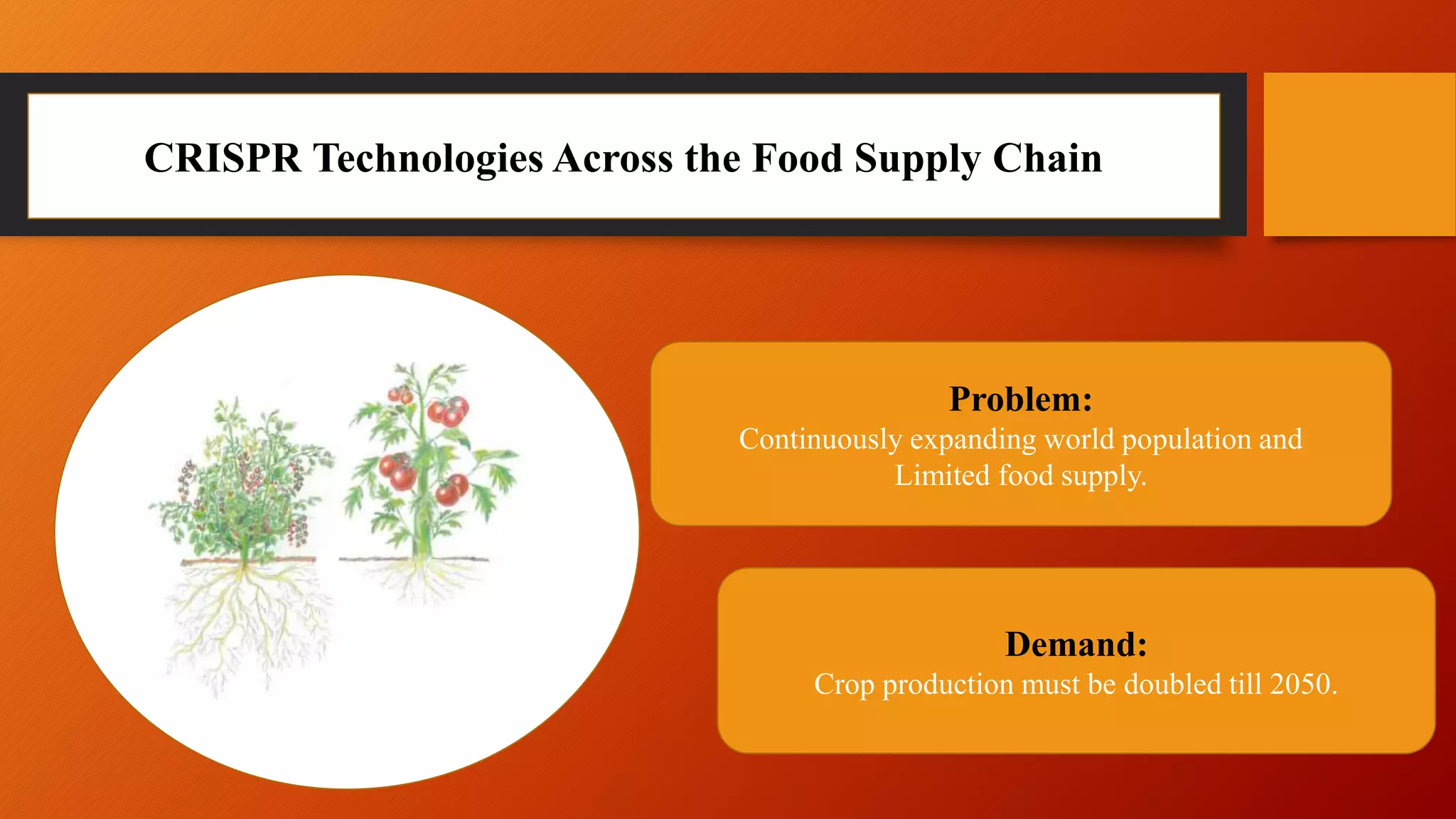 CRISPR Technologies Across the Food Supply Chain

Problem:
Continuously expanding world population and Limited food supply.

Demand:
Crop production must be doubled till 2050.